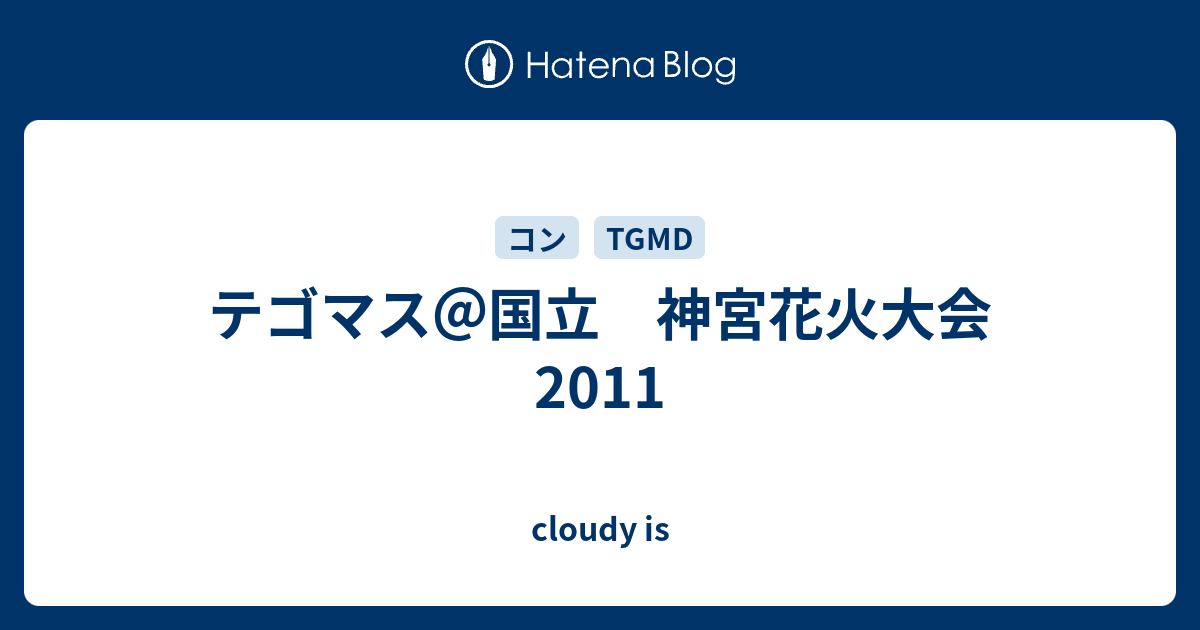 Hatena Blog

コン TGMD

テゴマス＠国立　神宮花火大会 2011

cloudy is